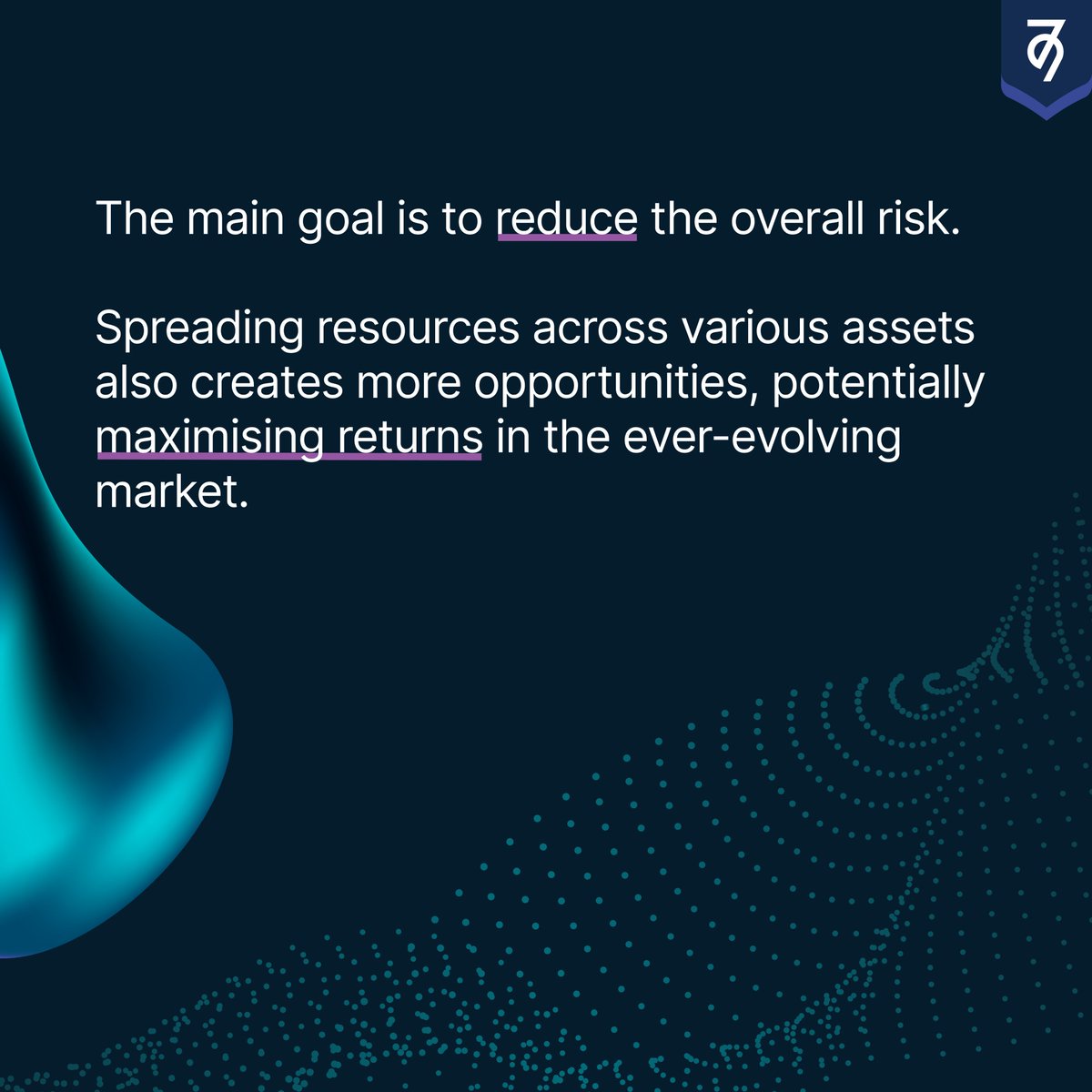 The main goal is to reduce the overall risk.

Spreading resources across various assets also creates more opportunities, potentially maximising returns in the ever-evolving market.